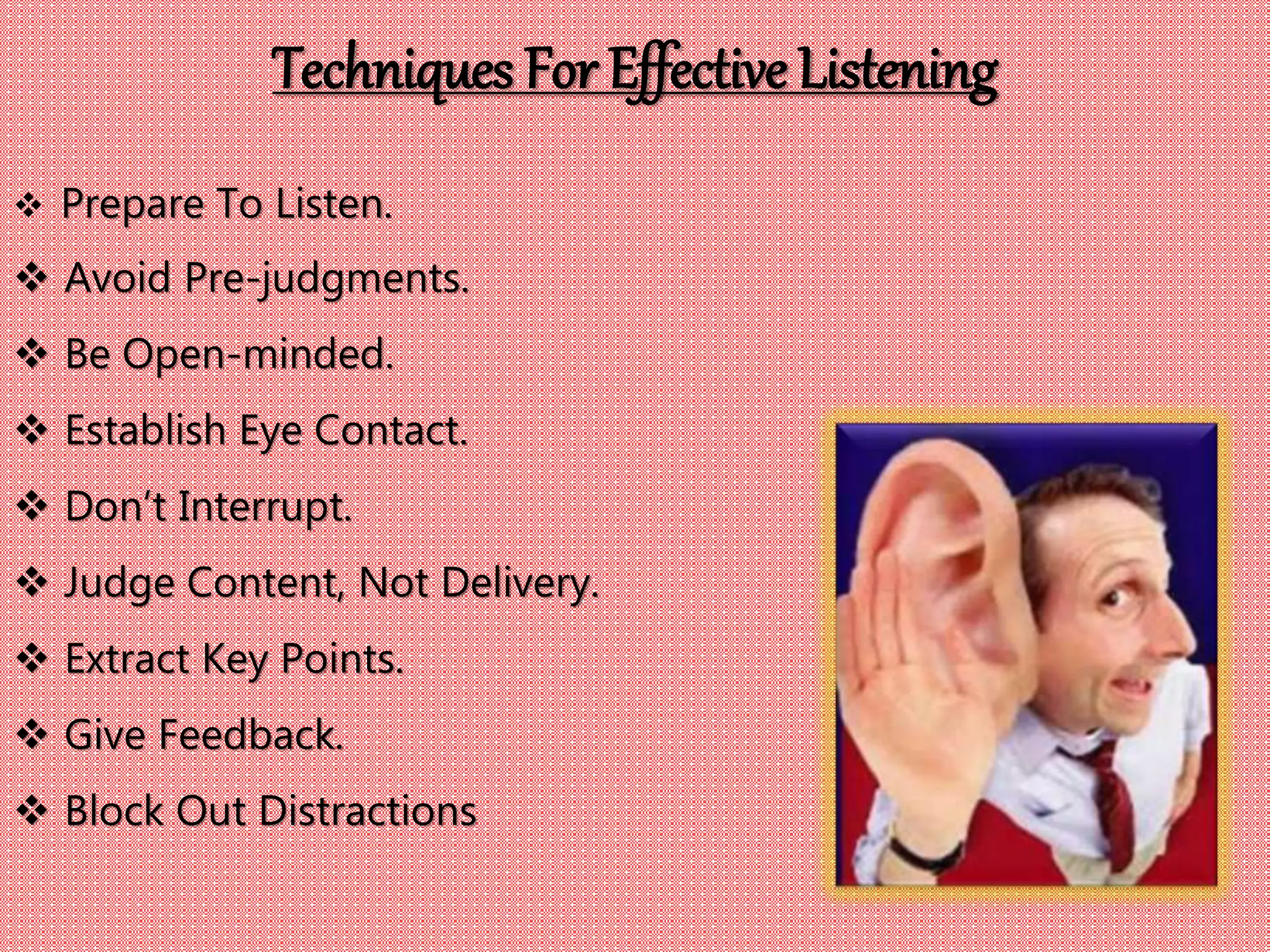 Techniques For Effective Listening

❖ Prepare To Listen.
❖ Avoid Pre-judgments.
❖ Be Open-minded.
❖ Establish Eye Contact.
❖ Don't Interrupt.
❖ Judge Content, Not Delivery.
❖ Extract Key Points.
❖ Give Feedback.
❖ Block Out Distractions